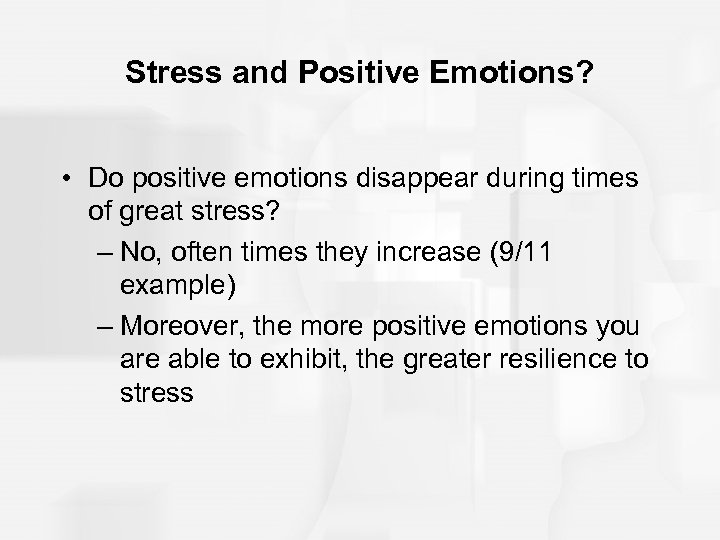 Stress and Positive Emotions?

• Do positive emotions disappear during times of great stress?

– No, often times they increase (9/11 example)

– Moreover, the more positive emotions you are able to exhibit, the greater resilience to stress